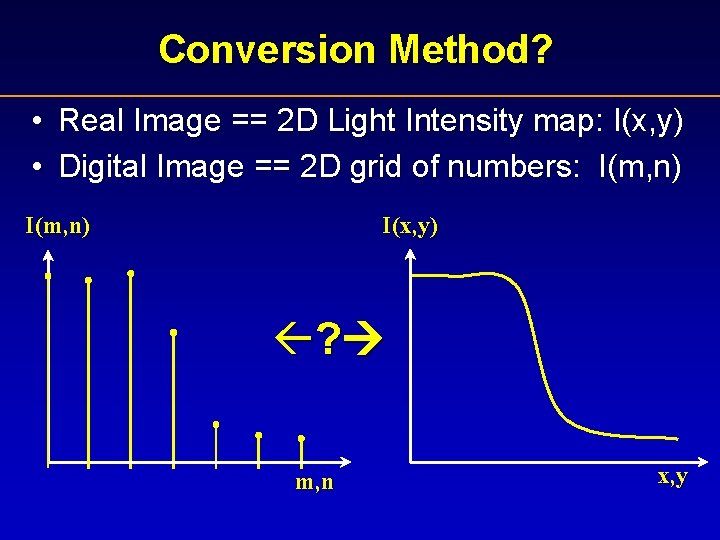 Conversion Method?

• Real Image == 2D Light Intensity map: I(x,y)
• Digital Image == 2D grid of numbers: I(m,n)

I(m,n)

m,n

←?→

I(x,y)

x,y